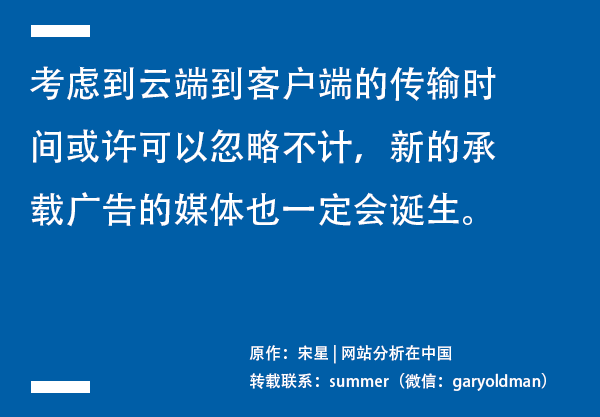 考虑到云端到客户端的传输时间或许可以忽略不计，新的承载广告的媒体也一定会诞生。

原作：宋星 | 网站分析在中国
转载联系：summer（微信：garyoldman）